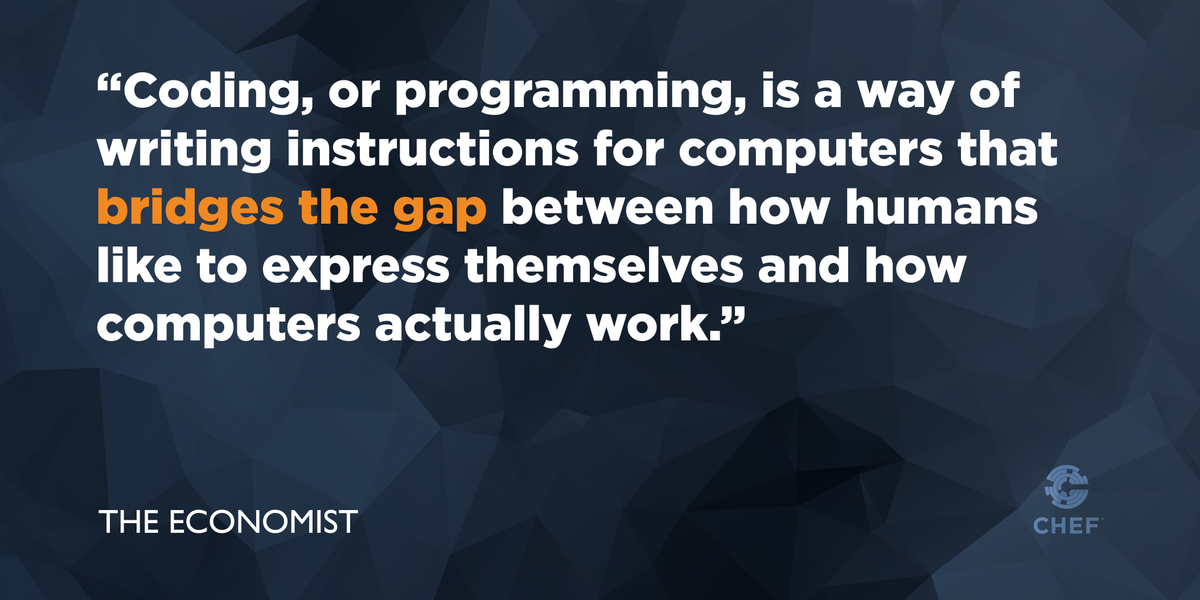 “Coding, or programming, is a way of writing instructions for computers that bridges the gap between how humans like to express themselves and how computers actually work.”

THE ECONOMIST

CHEF